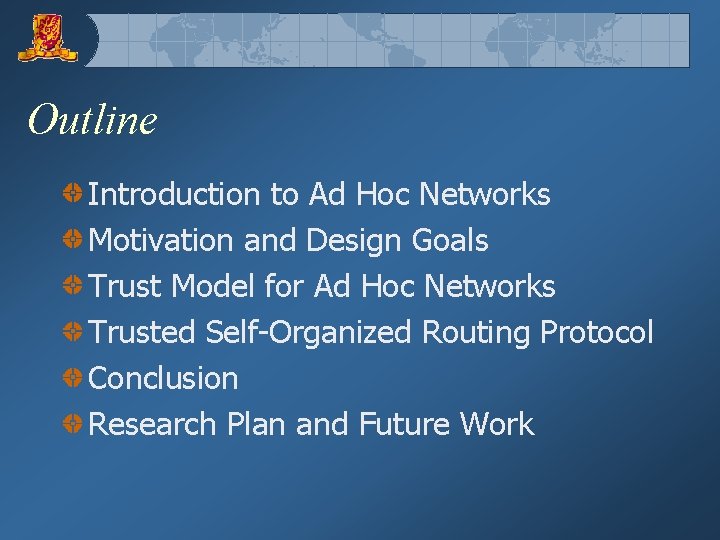 Outline

Introduction to Ad Hoc Networks
Motivation and Design Goals
Trust Model for Ad Hoc Networks
Trusted Self-Organized Routing Protocol
Conclusion
Research Plan and Future Work